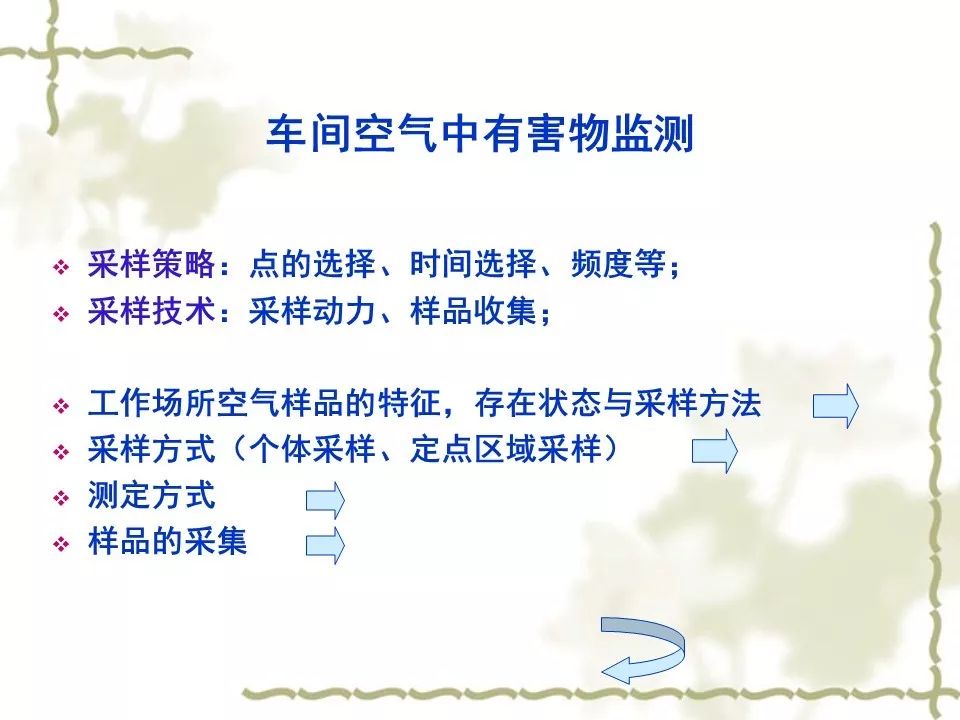 车间空气中有害物监测

❖ 采样策略：点的选择、时间选择、频度等；
❖ 采样技术：采样动力、样品收集；

❖ 工作场所空气样品的特征，存在状态与采样方法
❖ 采样方式（个体采样、定点区域采样）
❖ 测定方式
❖ 样品的采集